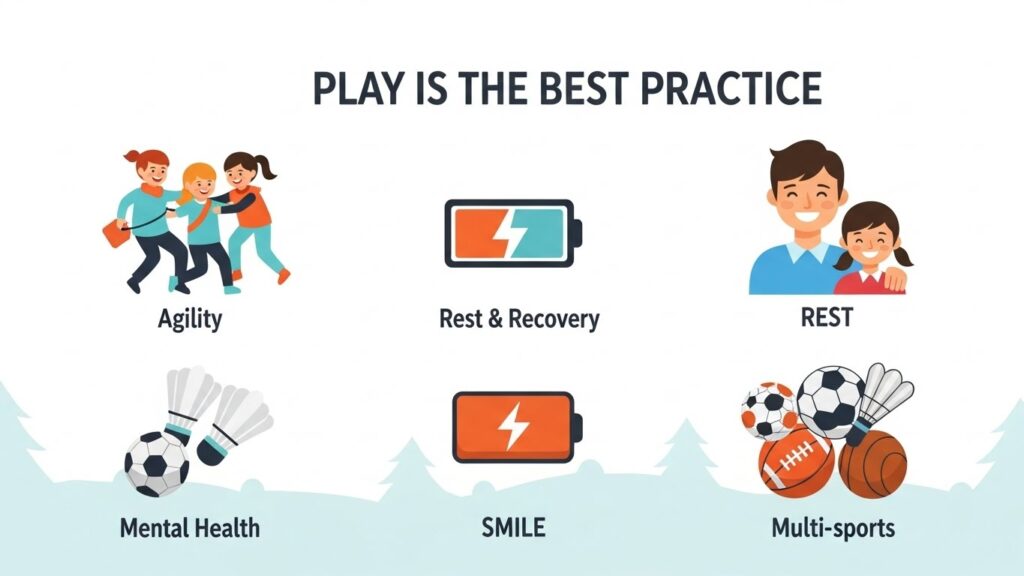 PLAY IS THE BEST PRACTICE

Agility

Rest & Recovery

REST

Mental Health

SMILE

Multi-sports